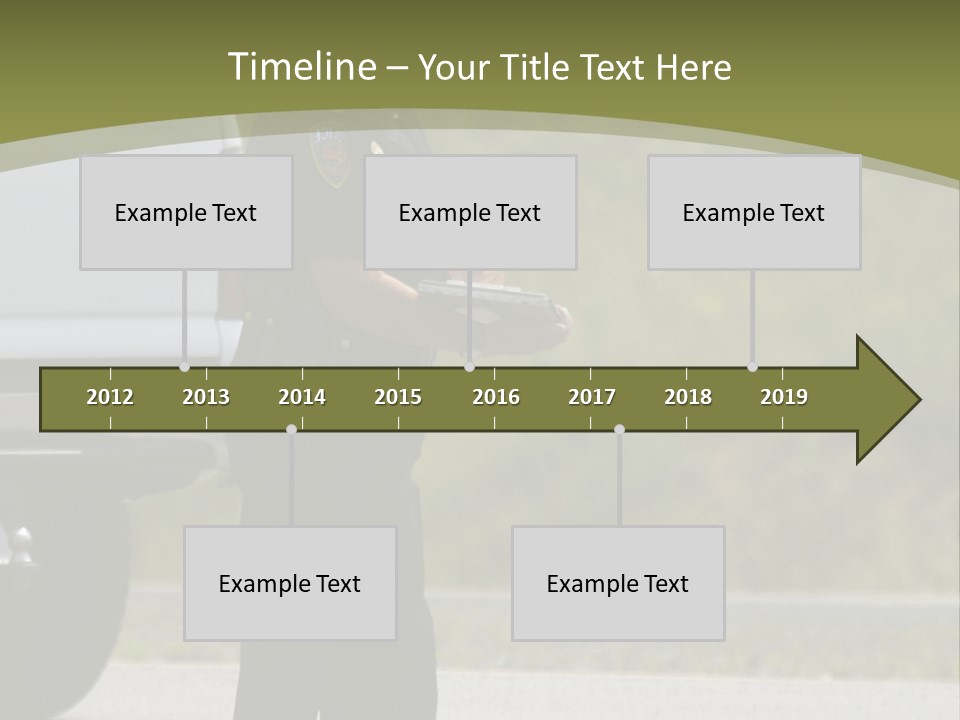 Timeline – Your Title Text Here

Example Text

Example Text

Example Text

2012
2013
2014
2015
2016
2017
2018
2019

Example Text

Example Text